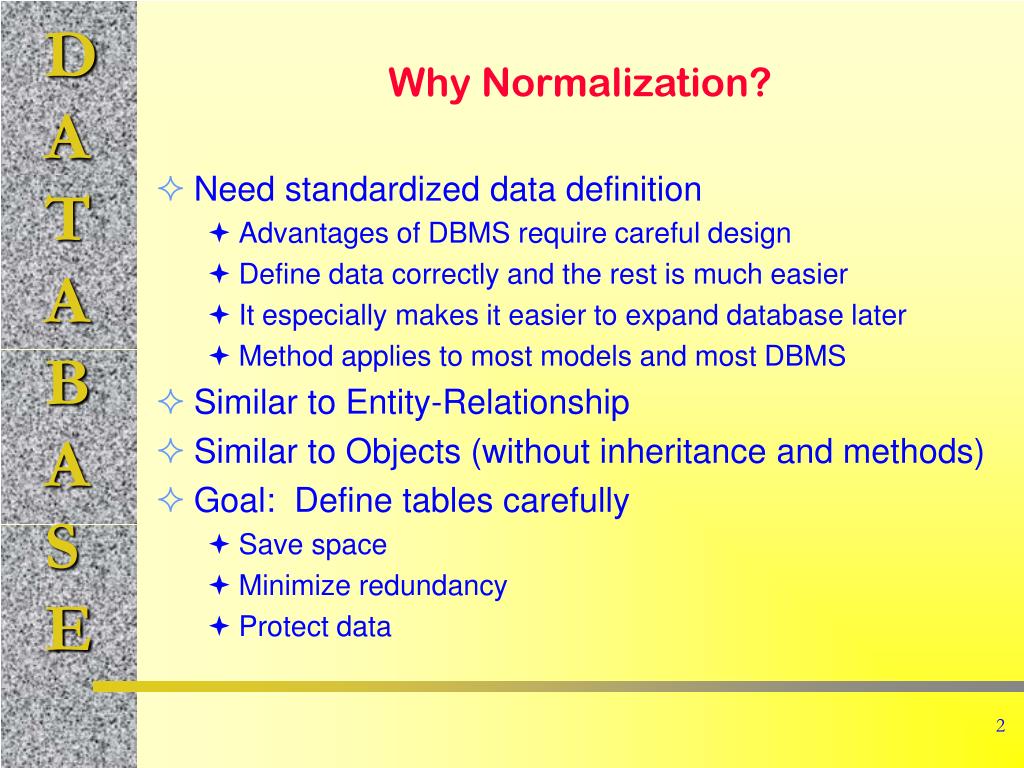 D
A
T
A
B
A
S
E

Why Normalization?

✧ Need standardized data definition
✦ Advantages of DBMS require careful design
✦ Define data correctly and the rest is much easier
✦ It especially makes it easier to expand database later
✦ Method applies to most models and most DBMS
✧ Similar to Entity-Relationship
✧ Similar to Objects (without inheritance and methods)
✧ Goal: Define tables carefully
✦ Save space
✦ Minimize redundancy
✦ Protect data

2